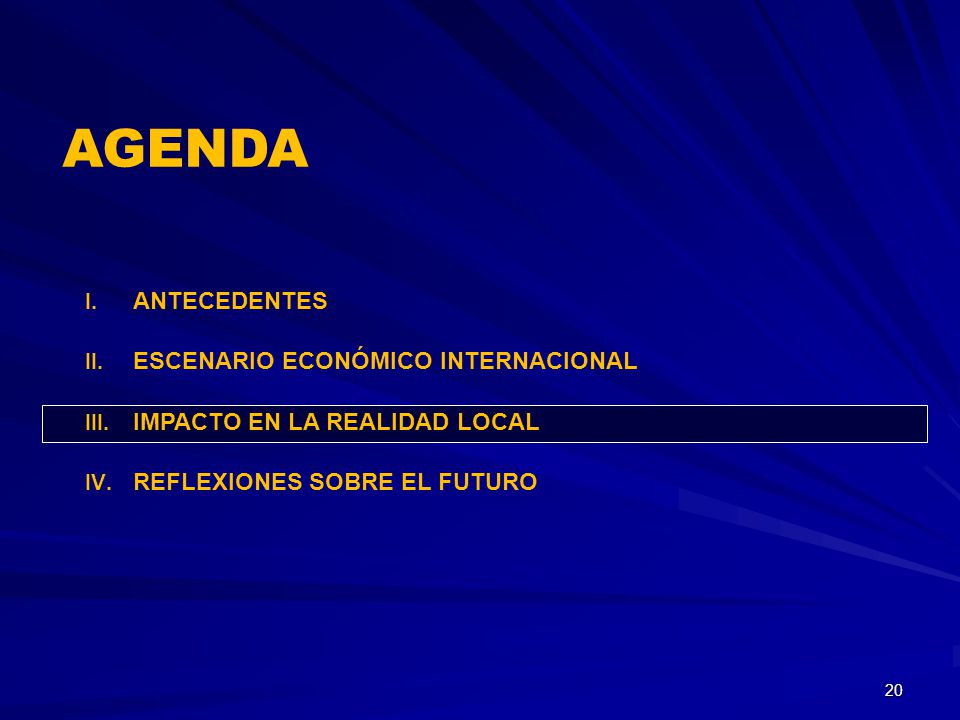 AGENDA

I. ANTECEDENTES

II. ESCENARIO ECONÓMICO INTERNACIONAL

III. IMPACTO EN LA REALIDAD LOCAL

IV. REFLEXIONES SOBRE EL FUTURO

20